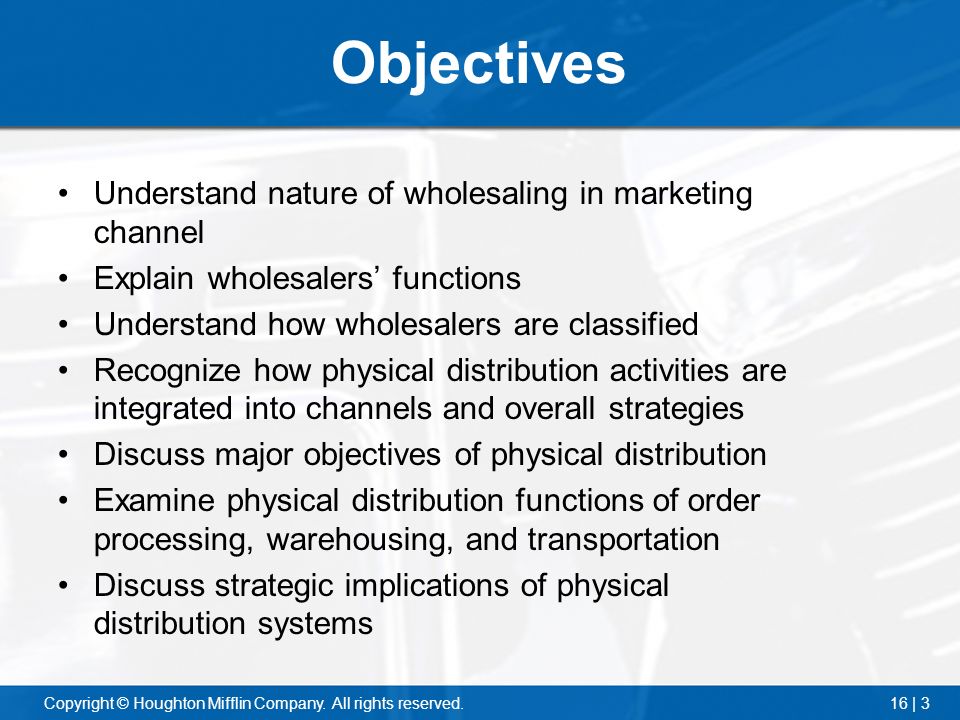 Objectives

• Understand nature of wholesaling in marketing channel
• Explain wholesalers’ functions
• Understand how wholesalers are classified
• Recognize how physical distribution activities are integrated into channels and overall strategies
• Discuss major objectives of physical distribution
• Examine physical distribution functions of order processing, warehousing, and transportation
• Discuss strategic implications of physical distribution systems

Copyright © Houghton Mifflin Company. All rights reserved.

16 | 3